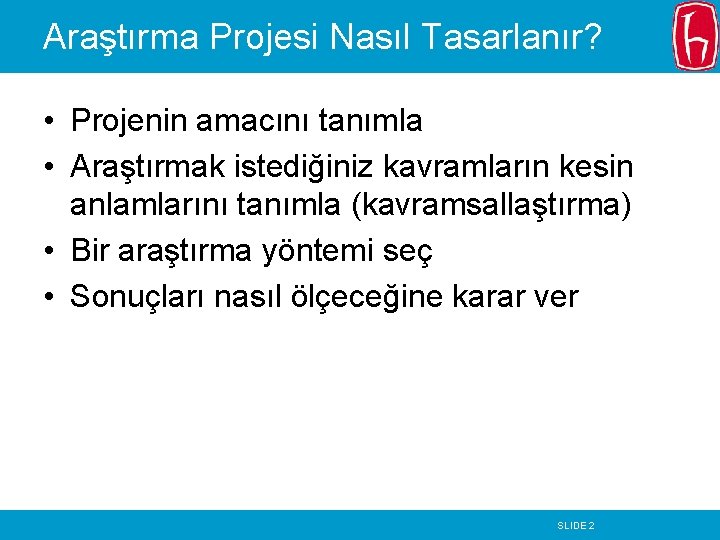 Araştırma Projesi Nasıl Tasarlanır?

• Projenin amacını tanımla
• Araştırmak istediğiniz kavramların kesin anlamlarını tanımla (kavramsallaştırma)
• Bir araştırma yöntemi seç
• Sonuçları nasıl ölçeceğine karar ver

SLIDE 2